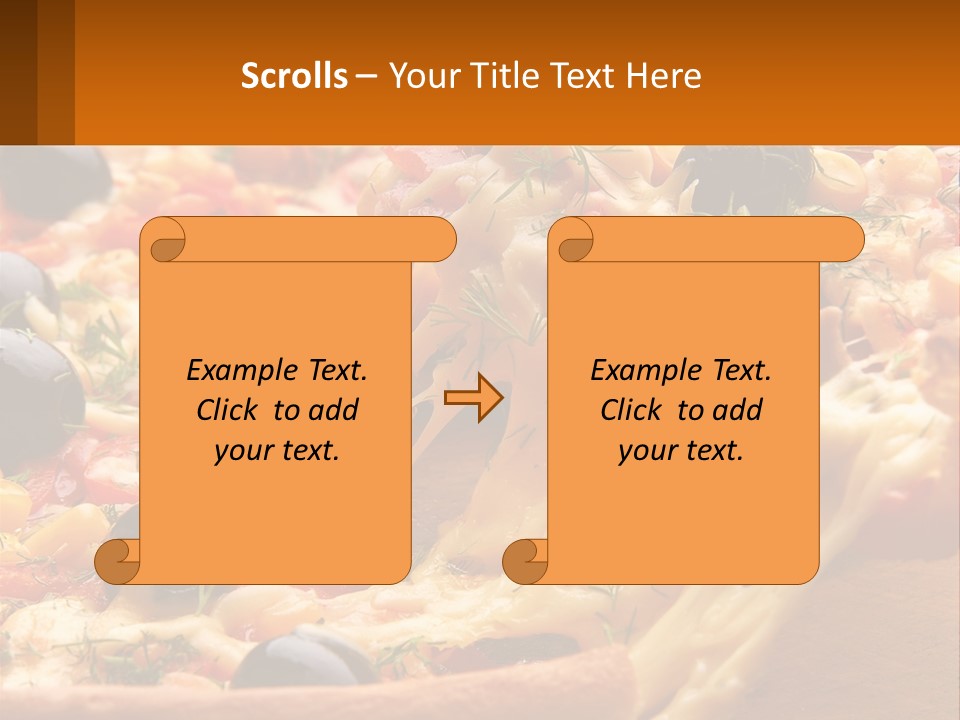 Scrolls – Your Title Text Here

Example Text. Click to add your text.

Example Text. Click to add your text.